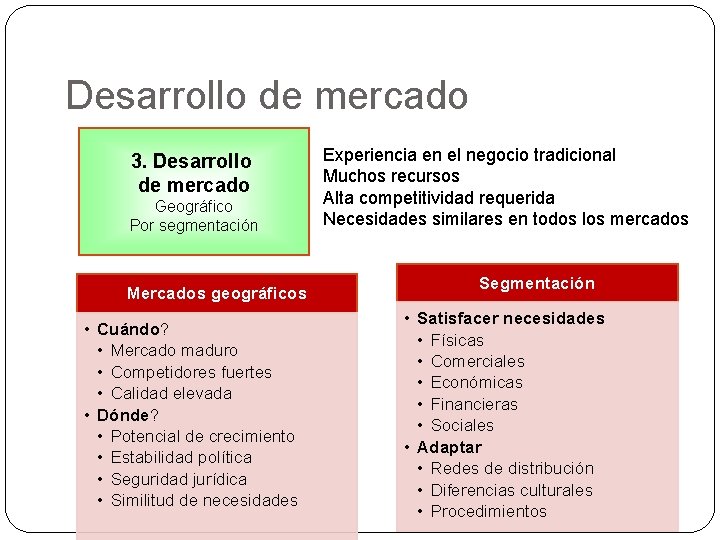 Desarrollo de mercado

3. Desarrollo de mercado
Geográfico
Por segmentación

Experiencia en el negocio tradicional
Muchos recursos
Alta competitividad requerida
Necesidades similares en todos los mercados

Mercados geográficos

• Cuándo?
• Mercado maduro
• Competidores fuertes
• Calidad elevada
• Dónde?
• Potencial de crecimiento
• Estabilidad política
• Seguridad jurídica
• Similitud de necesidades

Segmentación

• Satisfacer necesidades
• Físicas
• Comerciales
• Económicas
• Financieras
• Sociales
• Adaptar
• Redes de distribución
• Diferencias culturales
• Procedimientos